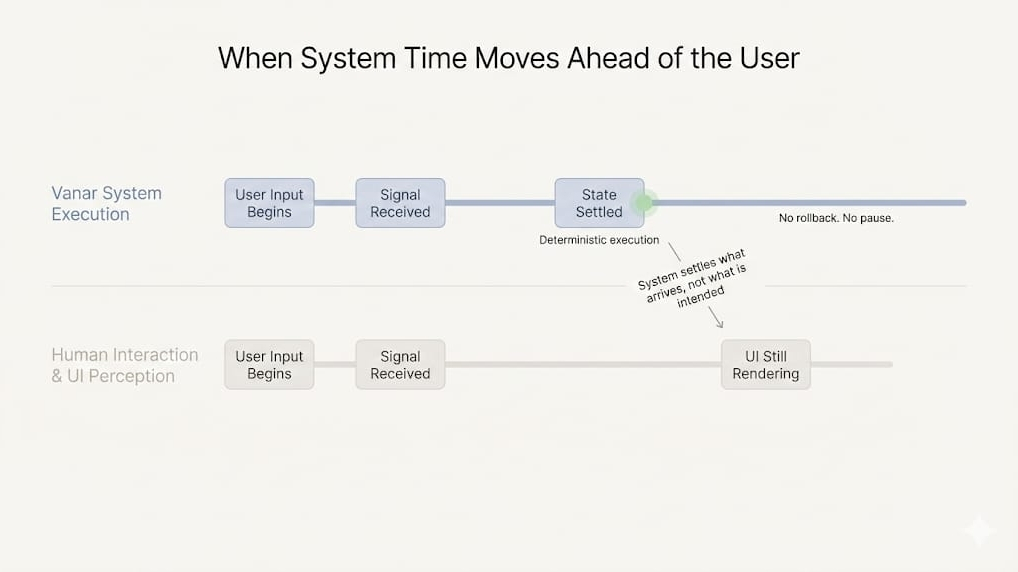 When System Time Moves Ahead of the User

Vanar System Execution

User Input Begins

Signal Received

State Settled

No rollback. No pause.

Deterministic execution

System settles what arrives, not what is intended

Human Interaction & UI Perception

User Input Begins

Signal Received

UI Still Rendering